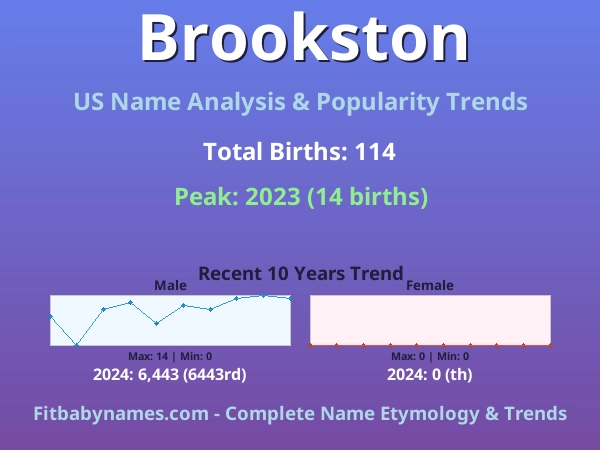 Brookston

US Name Analysis & Popularity Trends

Total Births: 114

Peak: 2023 (14 births)

Recent 10 Years Trend

Male

Max: 14 | Min: 0

2024: 6,443 (6443rd)

Female

Max: 0 | Min: 0

2024: 0 (th)

Fitbabynames.com - Complete Name Etymology & Trends